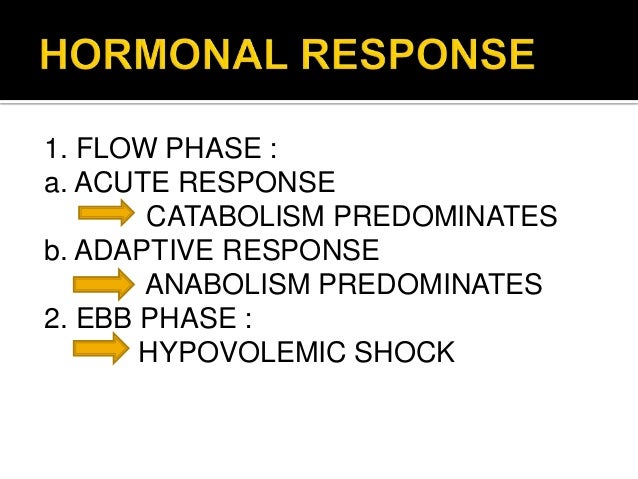 HORMONAL RESPONSE

1. FLOW PHASE :
a. ACUTE RESPONSE
CATABOLISM PREDOMINATES
b. ADAPTIVE RESPONSE
ANABOLISM PREDOMINATES
2. EBB PHASE :
HYPOVOLEMIC SHOCK